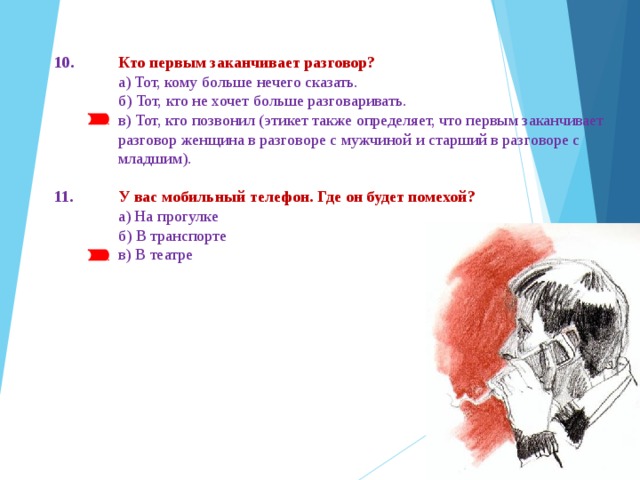 10. Кто первым заканчивает разговор?

а) Тот, кому больше нечего сказать.

б) Тот, кто не хочет больше разговаривать.

в) Тот, кто позвонил (этикет также определяет, что первым заканчивает разговор женщина в разговоре с мужчиной и старший в разговоре с младшим).

11. У вас мобильный телефон. Где он будет помехой?

а) На прогулке

б) В транспорте

в) В театре